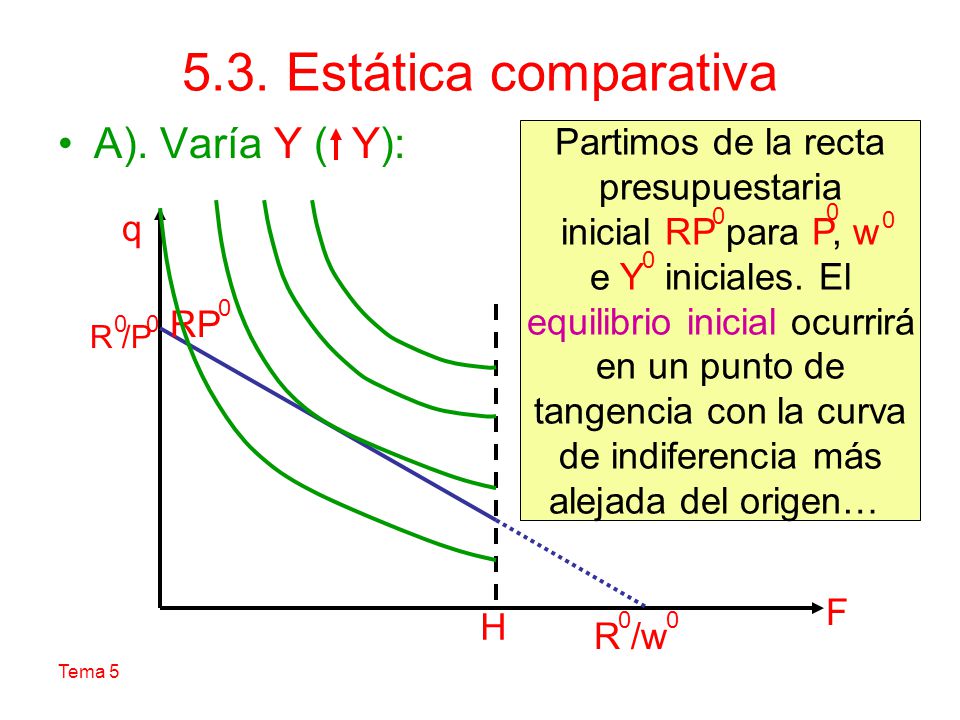 5.3. Estática comparativa

• A). Varía Y (↑Y):

Partimos de la recta presupuestaria inicial $RP^0$ para $P^0$, $w^0$ e $Y^0$ iniciales. El equilibrio inicial ocurrirá en un punto de tangencia con la curva de indiferencia más alejada del origen…

q

$R^0/P^0$ $RP^0$

H

$R^0/w^0$

F

Tema 5